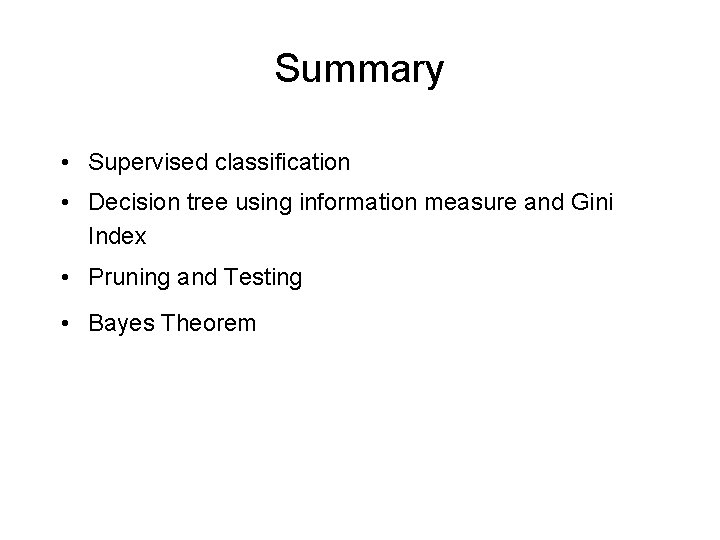 Summary

• Supervised classification
• Decision tree using information measure and Gini Index
• Pruning and Testing
• Bayes Theorem